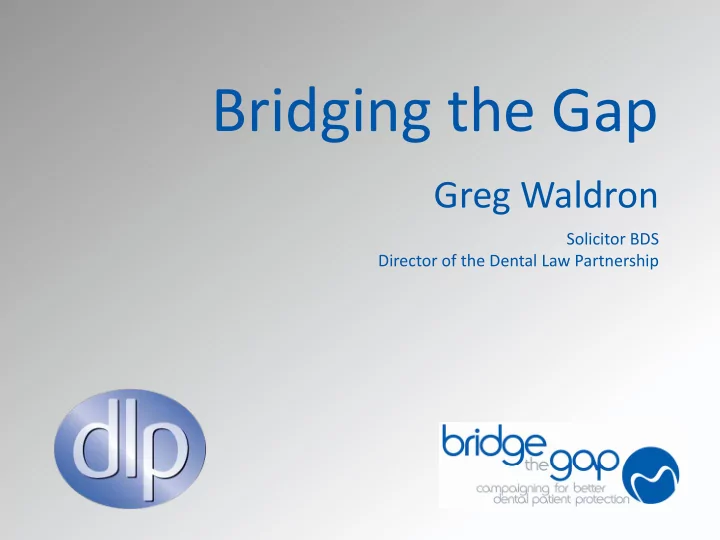 Bridging the Gap

Greg Waldron

Solicitor BDS
Director of the Dental Law Partnership

dlp

bridge the gap
campaigning for better dental patient protection